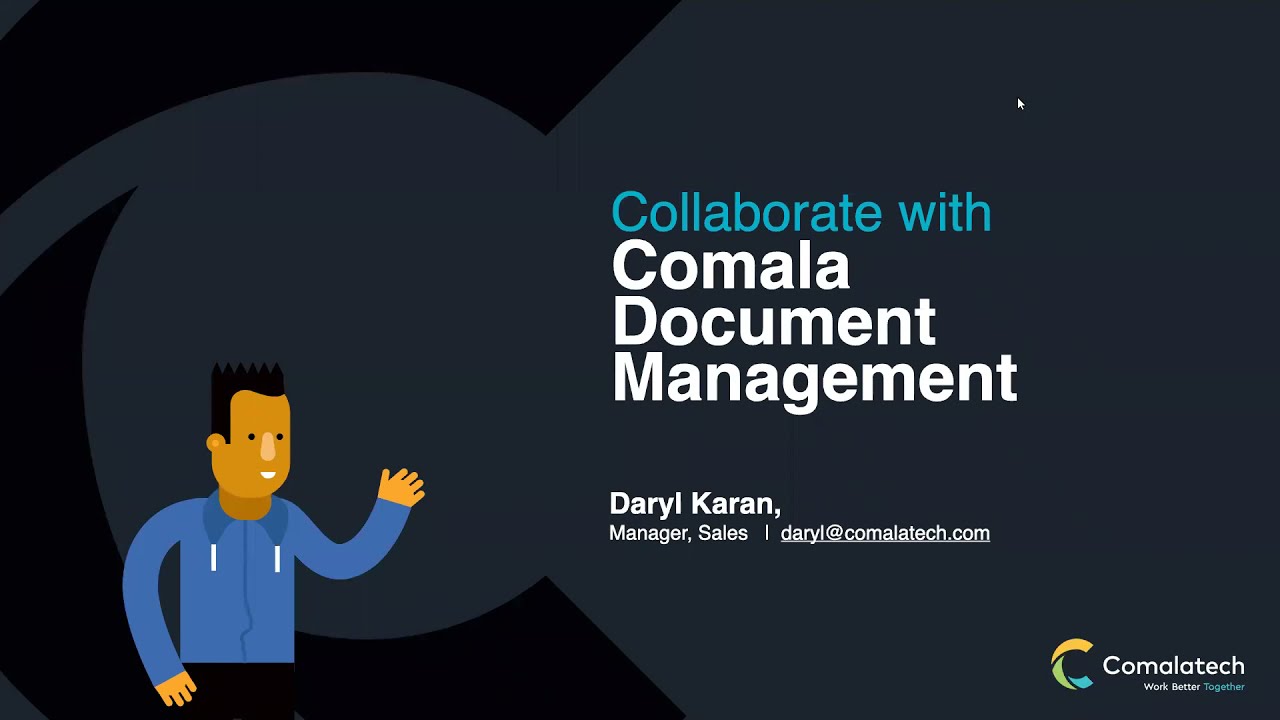 Collaborate with
Comala Document Management

Daryl Karan,
Manager, Sales | daryl@comalatech.com

Comalatech
Work Better Together